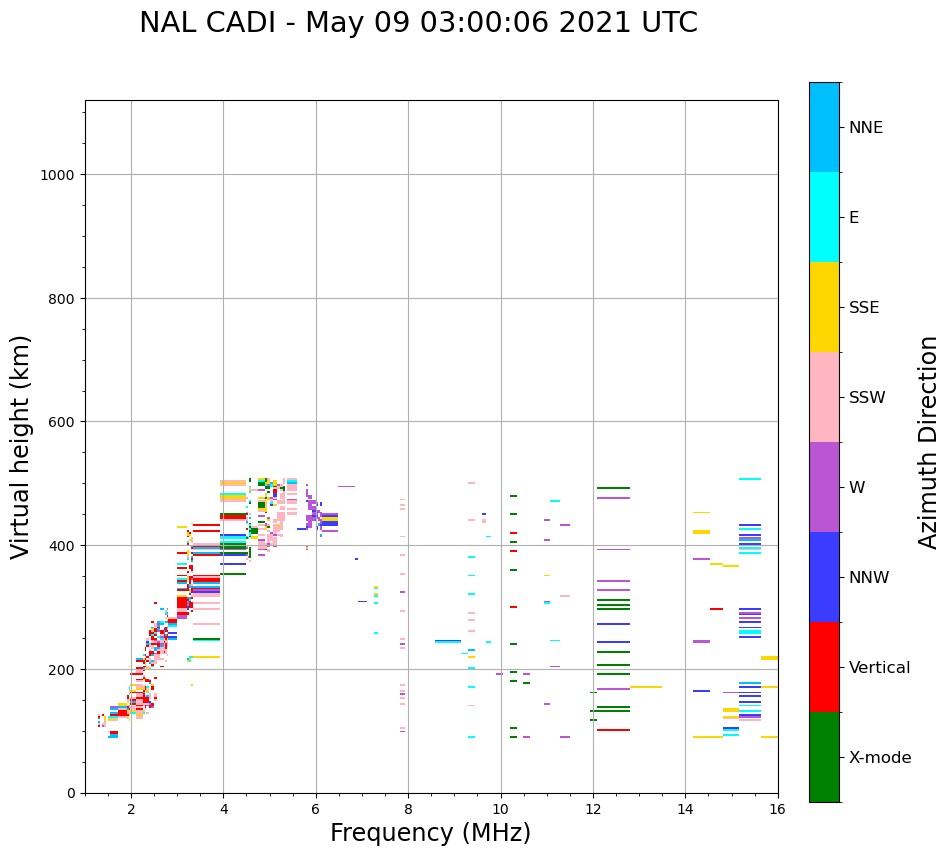 NAL CADI - May 09 03:00:06 2021 UTC

Virtual height (km)

1000
800
600
400
200
0

2
4
6
8
10
12
14
16

Frequency (MHz)

NNE
E
SSE
SSW
W
NNW
Vertical
X-mode

Azimuth Direction